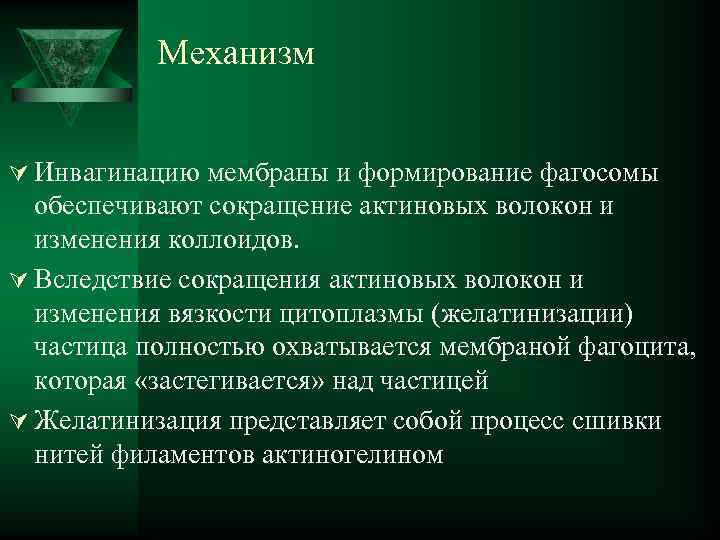 Механизм

Инвагинацию мембраны и формирование фагосомы обеспечивают сокращение актиновых волокон и изменения коллоидов.

Вследствие сокращения актиновых волокон и изменения вязкости цитоплазмы (желатинизации) частица полностью охватывается мембраной фагоцита, которая «застегивается» над частицей

Желатинизация представляет собой процесс сшивки нитей филаментов актиногелином